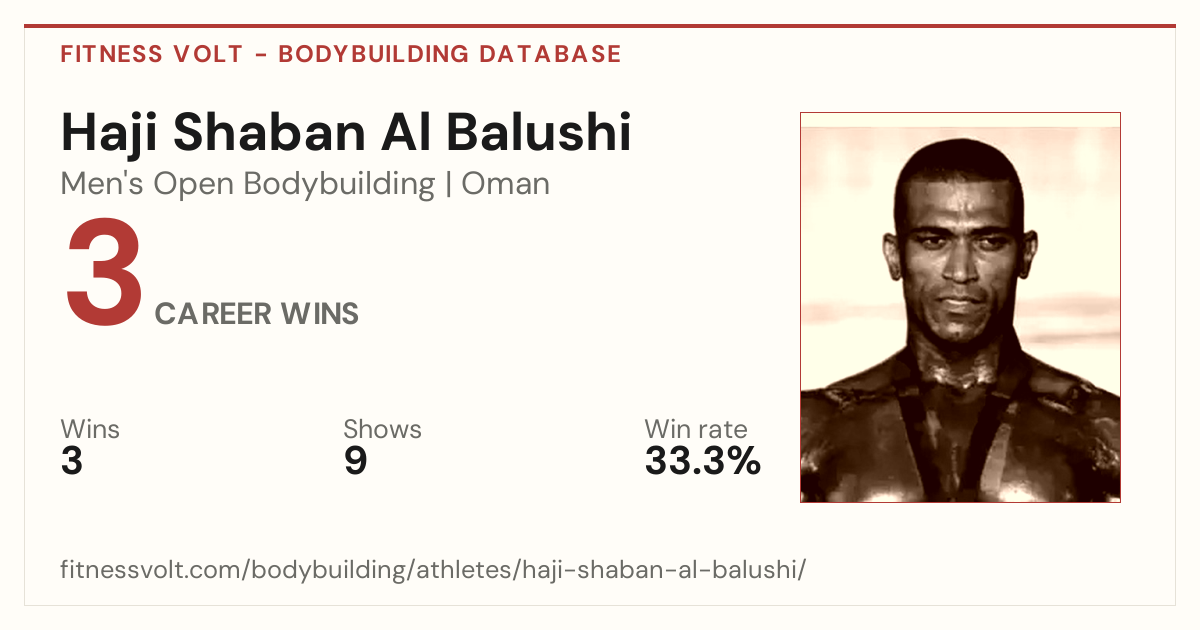 FITNESS VOLT - BODYBUILDING DATABASE

Haji Shaban Al Balushi

Men's Open Bodybuilding | Oman

3 CAREER WINS

Wins
3

Shows
9

Win rate
33.3%

fitnessvolt.com/bodybuilding/athletes/haji-shaban-al-balushi/